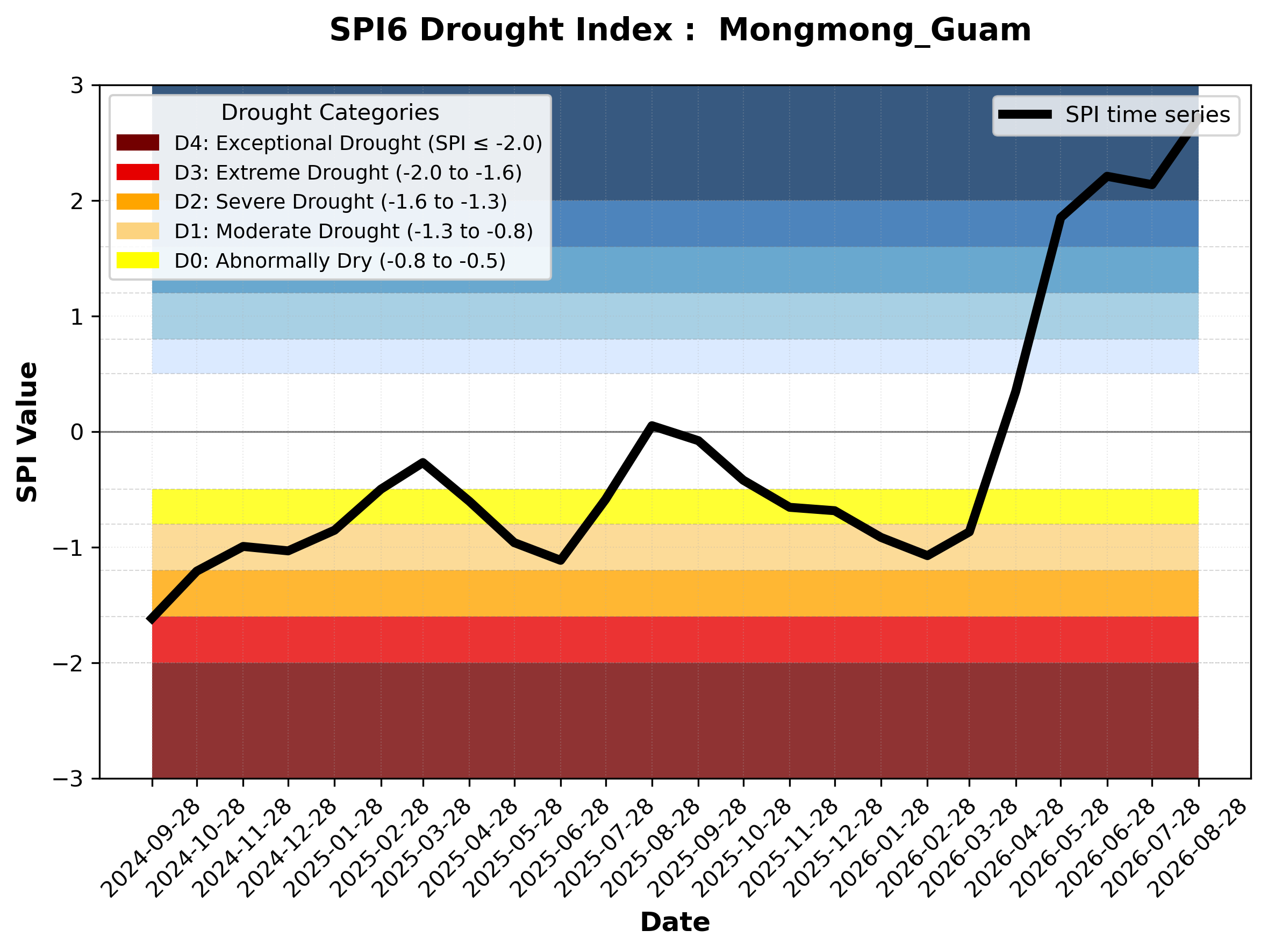 SPI6 Drought Index : Mongmong_Guam

Drought Categories
D4: Exceptional Drought (SPI ≤ -2.0)
D3: Extreme Drought (-2.0 to -1.6)
D2: Severe Drought (-1.6 to -1.3)
D1: Moderate Drought (-1.3 to -0.8)
D0: Abnormally Dry (-0.8 to -0.5)

SPI time series

SPI Value

3
2
1
0
−1
−2
−3

2024-09-28
2024-10-28
2024-11-28
2024-12-28
2025-01-28
2025-02-28
2025-03-28
2025-04-28
2025-05-28
2025-06-28
2025-07-28
2025-08-28
2025-09-28
2025-10-28
2025-11-28
2025-12-28
2026-01-28
2026-02-28
2026-03-28
2026-04-28
2026-05-28
2026-06-28
2026-07-28
2026-08-28

Date